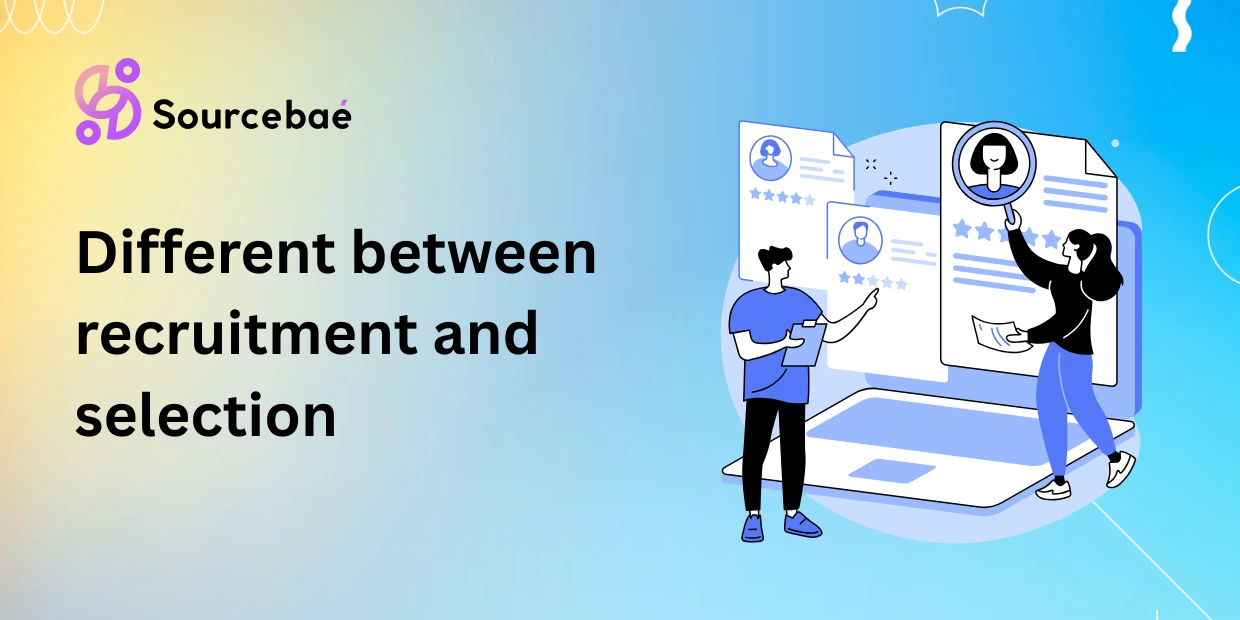 Sourcebaé

Different between recruitment and selection